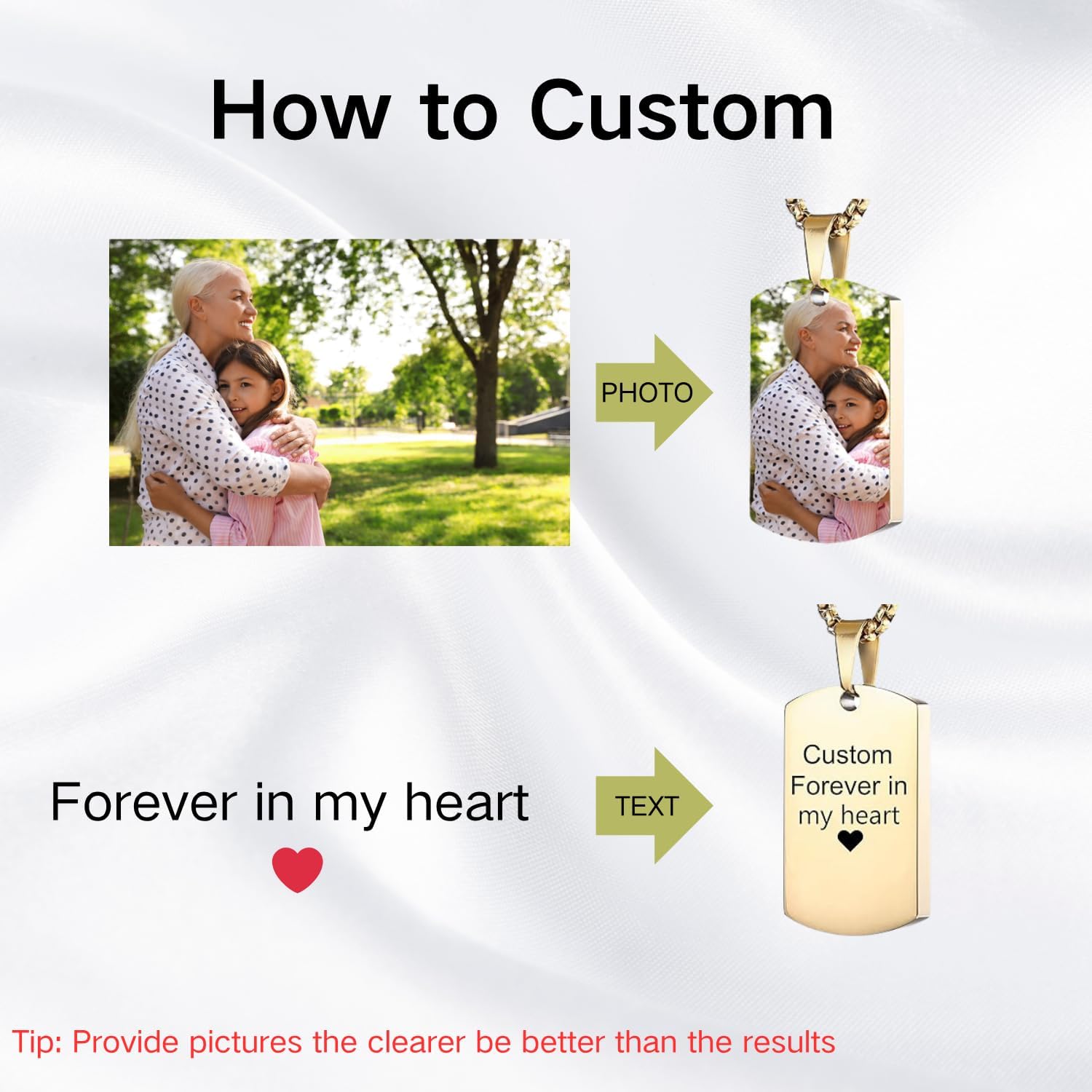 How to Custom

PHOTO

Forever in my heart

TEXT

Custom
Forever in
my heart

Tip: Provide pictures the clearer be better than the results